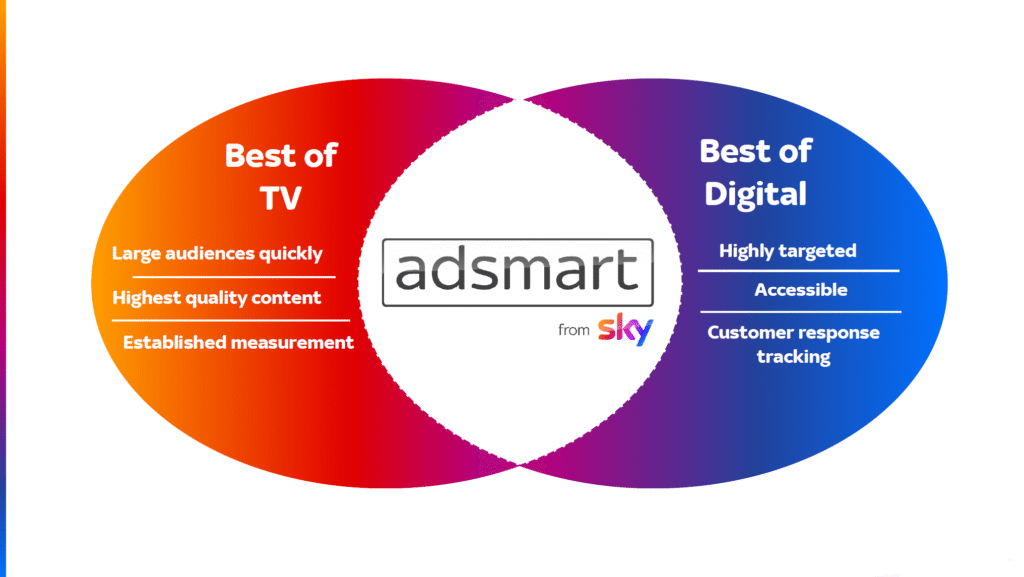 Best of TV

Large audiences quickly

Highest quality content

Established measurement

adsmart

from sky

Best of Digital

Highly targeted

Accessible

Customer response tracking